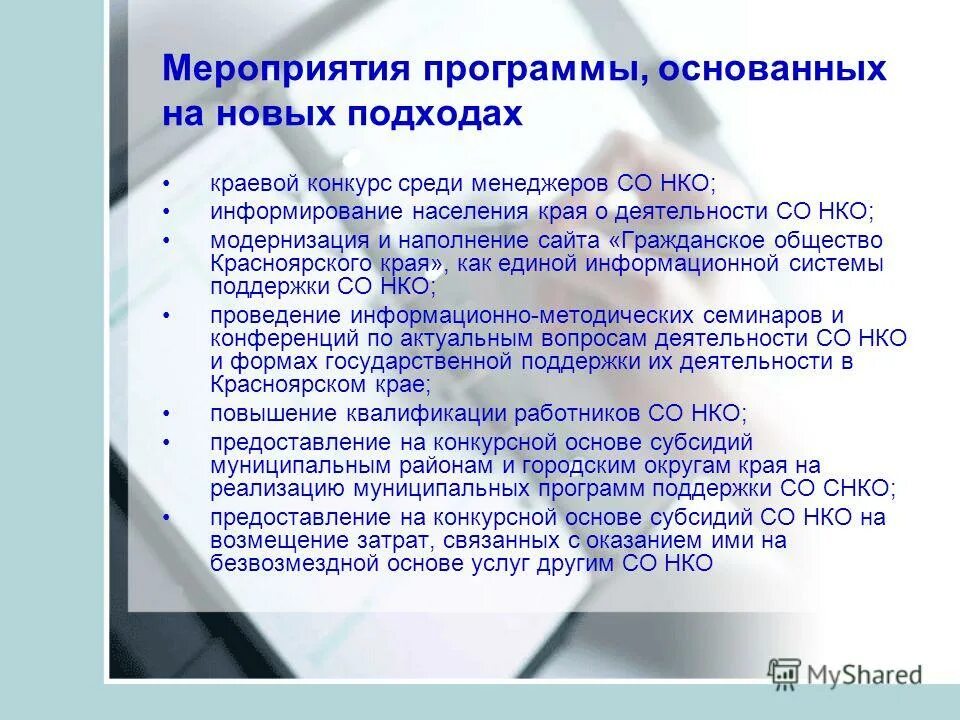 Мероприятия программы, основанных на новых подходах

• краевой конкурс среди менеджеров СО НКО;
• информирование населения края о деятельности СО НКО;
• модернизация и наполнение сайта «Гражданское общество Красноярского края», как единой информационной системы поддержки СО НКО;
• проведение информационно-методических семинаров и конференций по актуальным вопросам деятельности СО НКО и формах государственной поддержки их деятельности в Красноярском крае;
• повышение квалификации работников СО НКО;
• предоставление на конкурсной основе субсидий муниципальным районам и городским округам края на реализацию муниципальных программ поддержки СО СНКО;
• предоставление на конкурсной основе субсидий СО НКО на возмещение затрат, связанных с оказанием ими на безвозмездной основе услуг другим СО НКО

MyShared